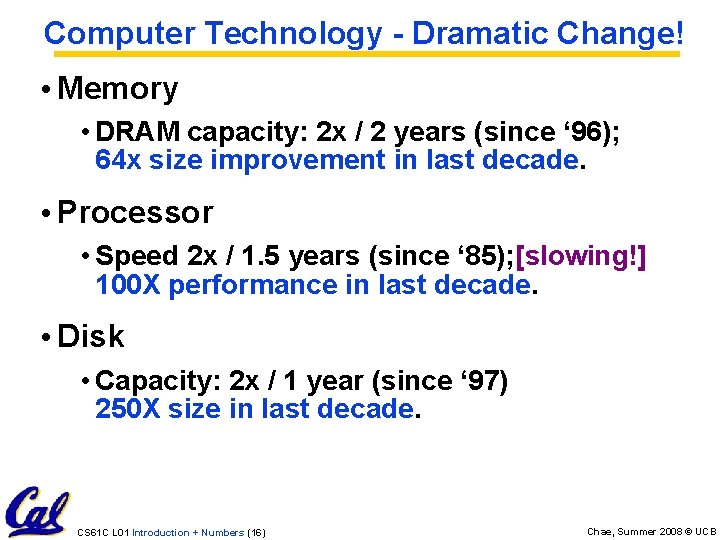 Computer Technology - Dramatic Change!

• Memory

• DRAM capacity: 2x / 2 years (since ‘96); 64x size improvement in last decade.

• Processor

• Speed 2x / 1.5 years (since ‘85);[slowing!] 100X performance in last decade.

• Disk

• Capacity: 2x / 1 year (since ‘97) 250X size in last decade.

Cal

CS61C L01 Introduction + Numbers (16)

Chae, Summer 2008 © UCB